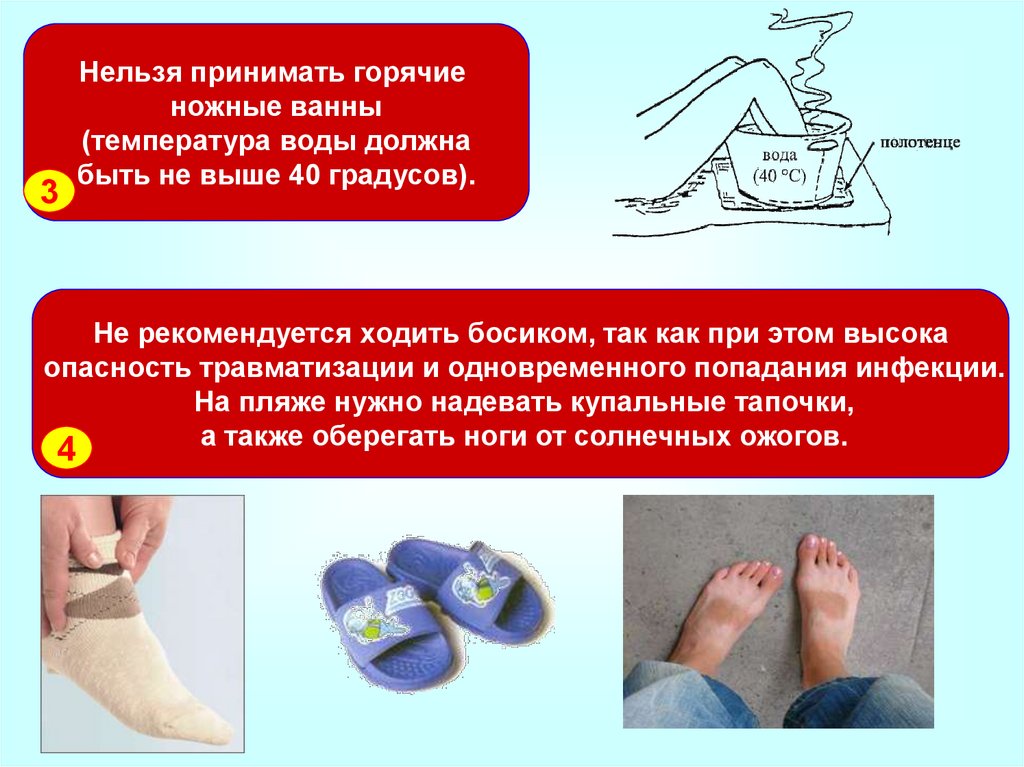 Нельзя принимать горячие ножные ванны (температура воды должна быть не выше 40 градусов).

3

вода
(40 °C)

полотенце

Не рекомендуется ходить босиком, так как при этом высока опасность травматизации и одновременного попадания инфекции. На пляже нужно надевать купальные тапочки, а также оберегать ноги от солнечных ожогов.

4